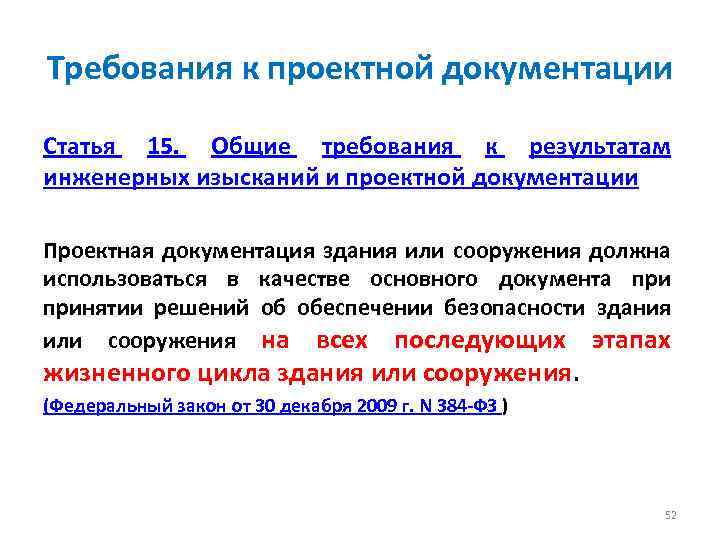 Требования к проектной документации

Статья 15. Общие требования к результатам инженерных изысканий и проектной документации

Проектная документация здания или сооружения должна использоваться в качестве основного документа при принятии решений об обеспечении безопасности здания или сооружения на всех последующих этапах жизненного цикла здания или сооружения.

(Федеральный закон от 30 декабря 2009 г. N 384-ФЗ )

52